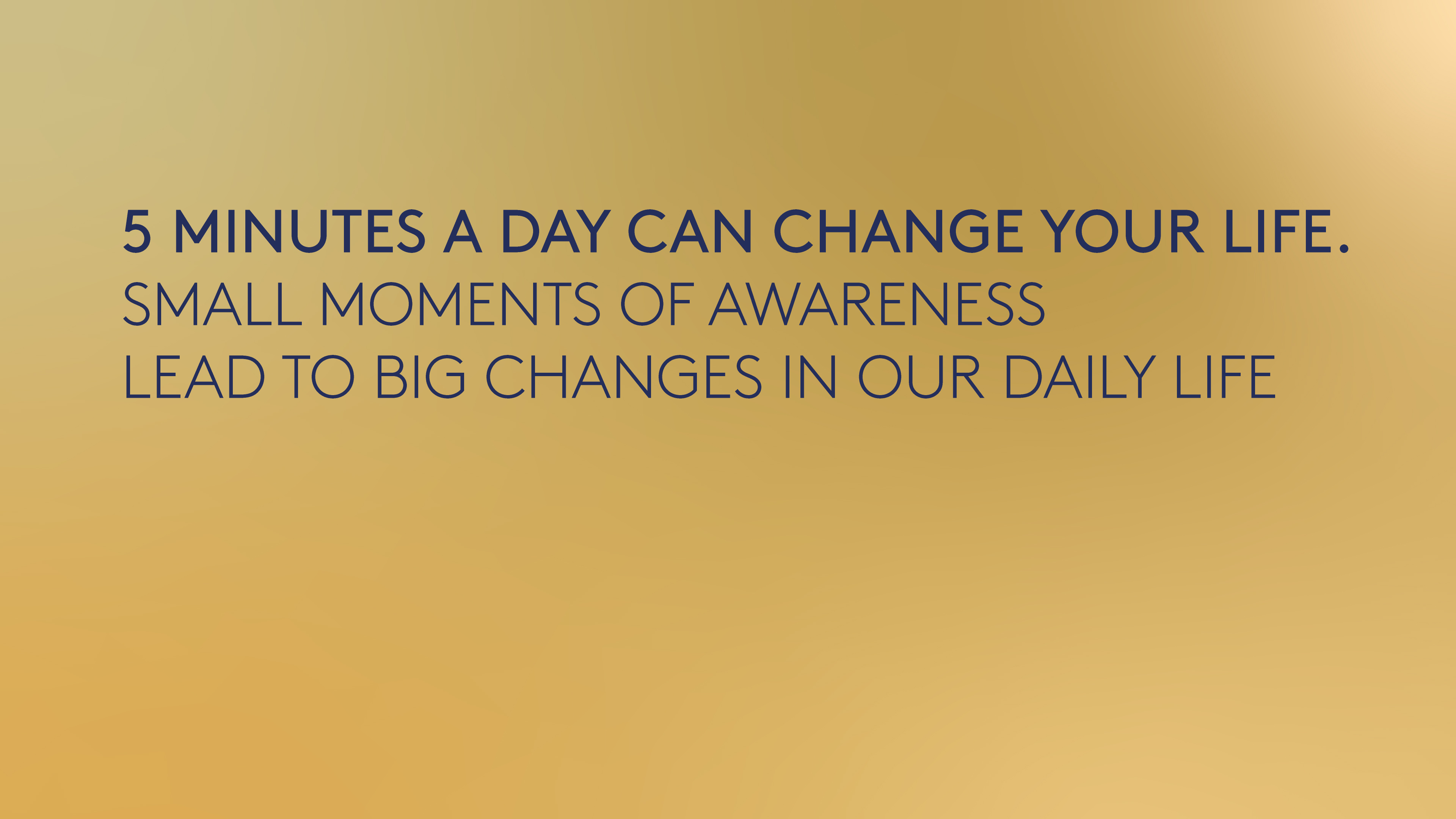 5 MINUTES A DAY CAN CHANGE YOUR LIFE.
SMALL MOMENTS OF AWARENESS LEAD TO BIG CHANGES IN OUR DAILY LIFE